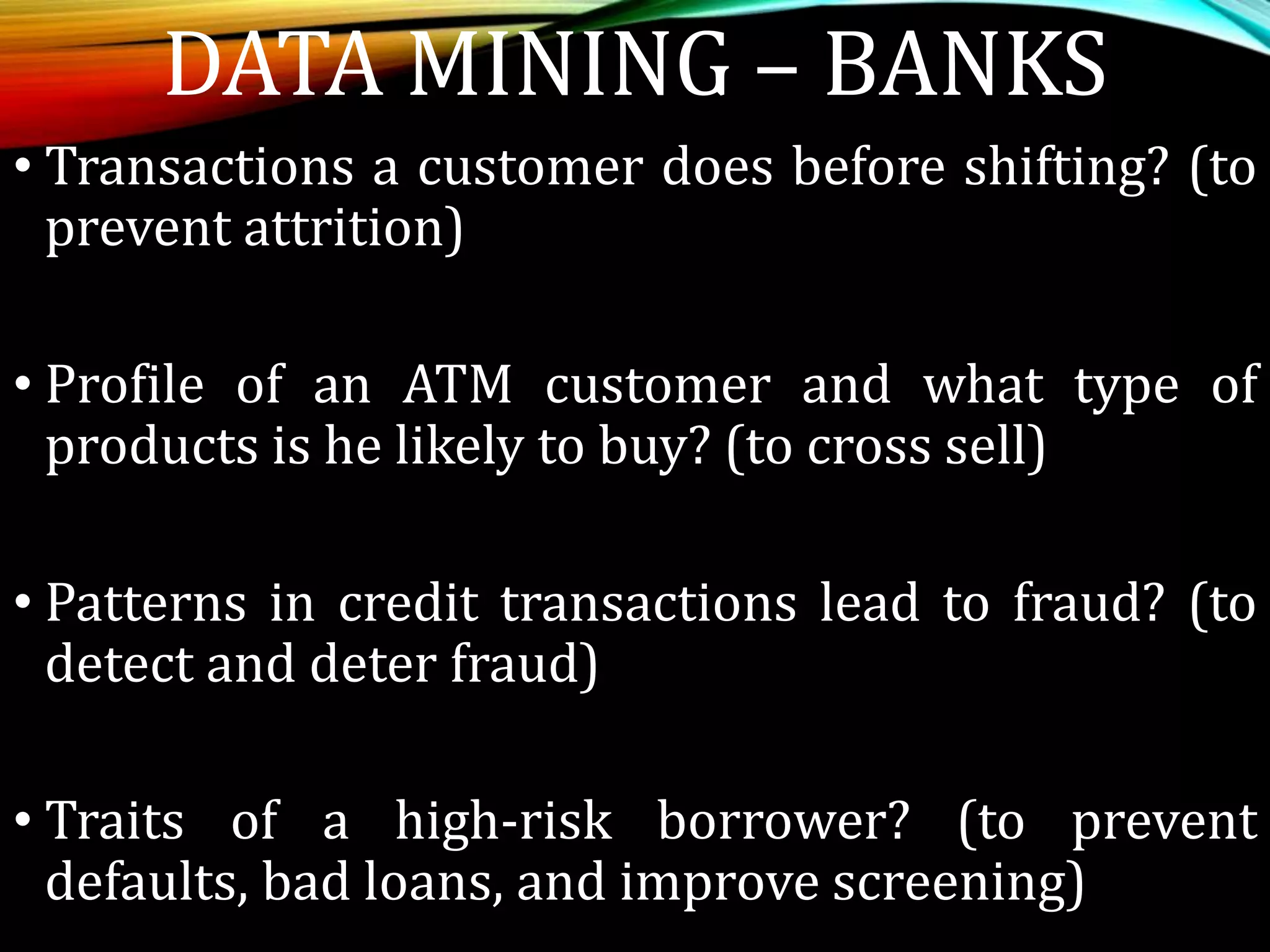 DATA MINING – BANKS

• Transactions a customer does before shifting? (to prevent attrition)

• Profile of an ATM customer and what type of products is he likely to buy? (to cross sell)

• Patterns in credit transactions lead to fraud? (to detect and deter fraud)

• Traits of a high-risk borrower? (to prevent defaults, bad loans, and improve screening)